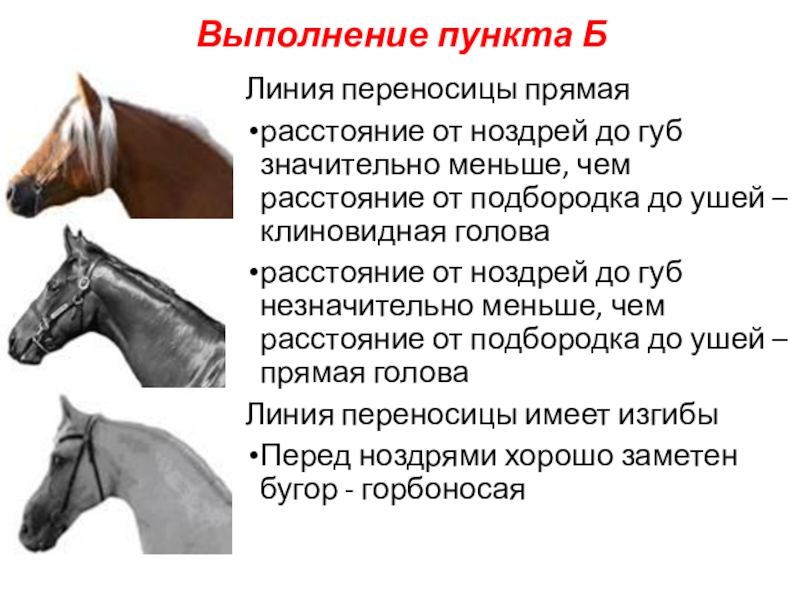 Выполнение пункта Б

Линия переносицы прямая

•расстояние от ноздрей до губ значительно меньше, чем расстояние от подбородка до ушей – клиновидная голова

•расстояние от ноздрей до губ незначительно меньше, чем расстояние от подбородка до ушей – прямая голова

Линия переносицы имеет изгибы

•Перед ноздрями хорошо заметен бугор - горбоносая